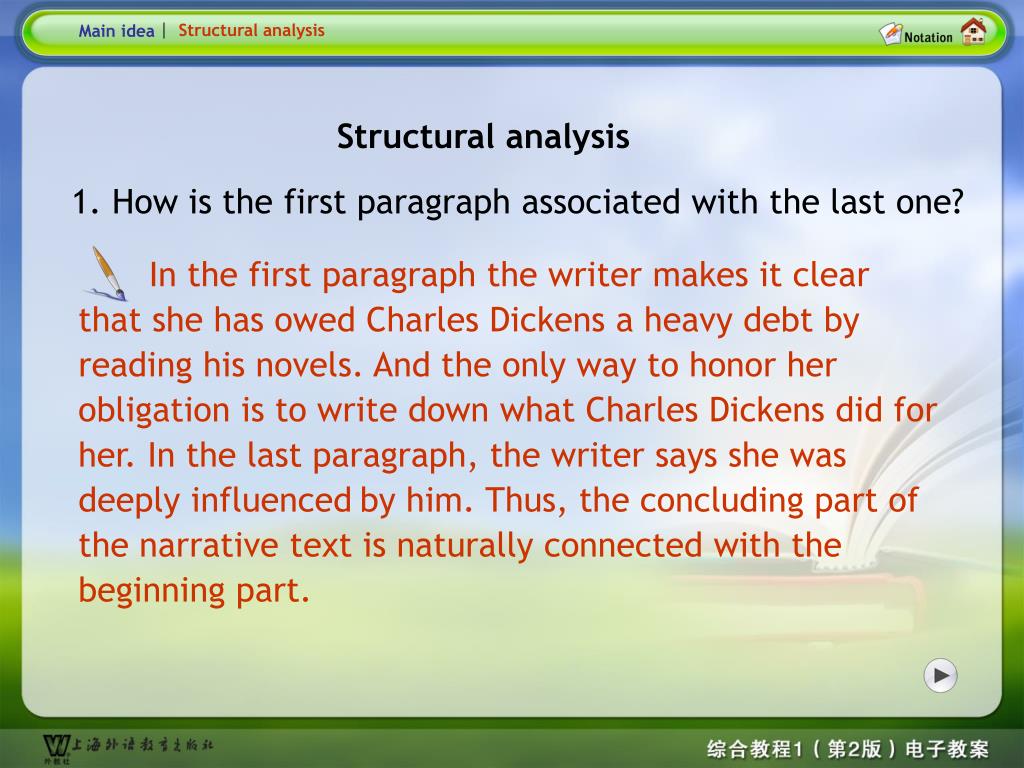 Main idea | Structural analysis

Notation

Structural analysis

1. How is the first paragraph associated with the last one?

In the first paragraph the writer makes it clear that she has owed Charles Dickens a heavy debt by reading his novels. And the only way to honor her obligation is to write down what Charles Dickens did for her. In the last paragraph, the writer says she was deeply influenced by him. Thus, the concluding part of the narrative text is naturally connected with the beginning part.

上海外语教育出版社 外教社

综合教程1（第2版）电子教案